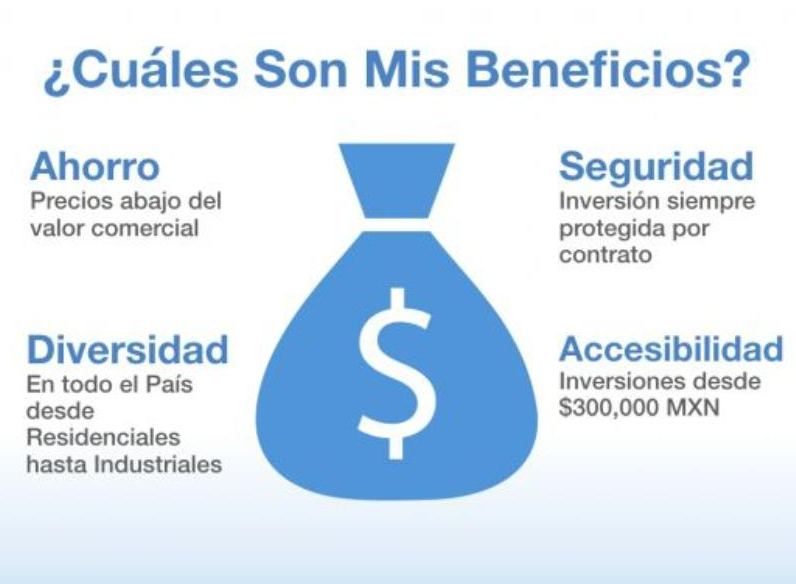 ¿Cuáles Son Mis Beneficios?

Ahorro
Precios abajo del valor comercial

Diversidad
En todo el País desde Residenciales hasta Industriales

$

Seguridad
Inversión siempre protegida por contrato

Accesibilidad
Inversiones desde $300,000 MXN